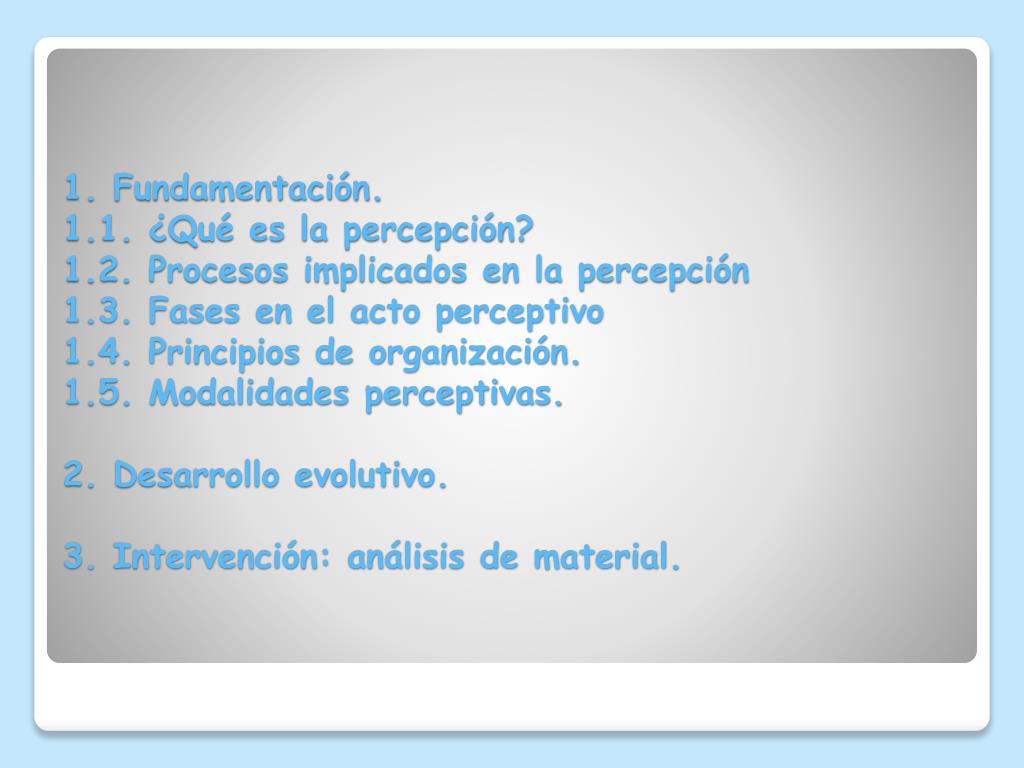 1. Fundamentación.
1.1. ¿Qué es la percepción?
1.2. Procesos implicados en la percepción
1.3. Fases en el acto perceptivo
1.4. Principios de organización.
1.5. Modalidades perceptivas.

2. Desarrollo evolutivo.

3. Intervención: análisis de material.